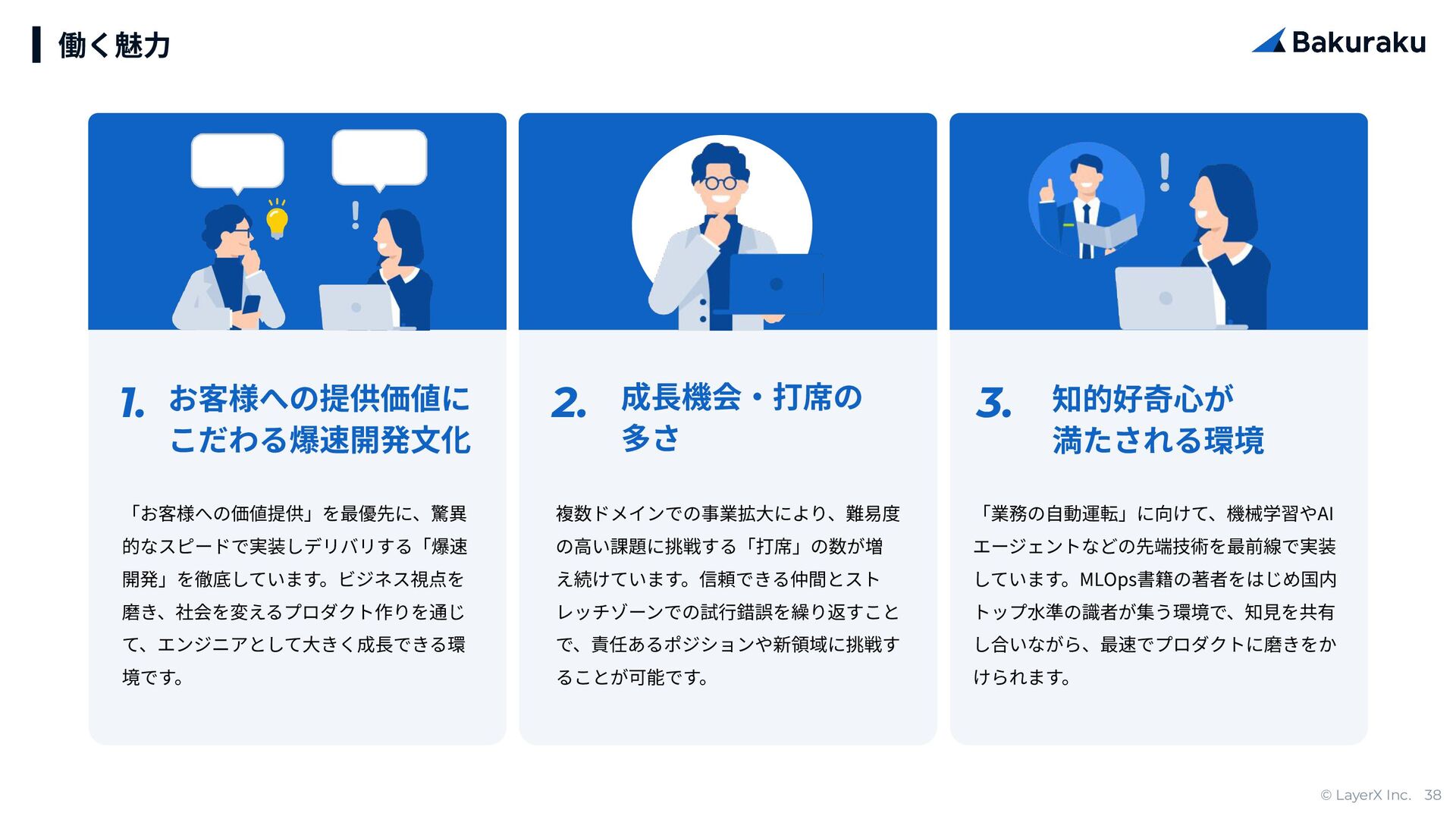 働く魅力

Bakuraku

1. お客様への提供価値にこだわる爆速開発文化

「お客様への価値提供」を最優先に、驚異的なスピードで実装しデリバリする「爆速開発」を徹底しています。ビジネス視点を磨き、社会を変えるプロダクト作りを通じて、エンジニアとして大きく成長できる環境です。

2. 成長機会・打席の多さ

複数ドメインでの事業拡大により、難易度の高い課題に挑戦する「打席」の数が増え続けています。信頼できる仲間とストレッチゾーンでの試行錯誤を繰り返すことで、責任あるポジションや新領域に挑戦することが可能です。

3. 知的好奇心が満たされる環境

「業務の自動運転」に向けて、機械学習やAIエージェントなどの先端技術を最前線で実装しています。MLOps書籍の著者をはじめ国内トップ水準の識者が集う環境で、知見を共有し合いながら、最速でプロダクトに磨きをかけられます。

© LayerX Inc. 38